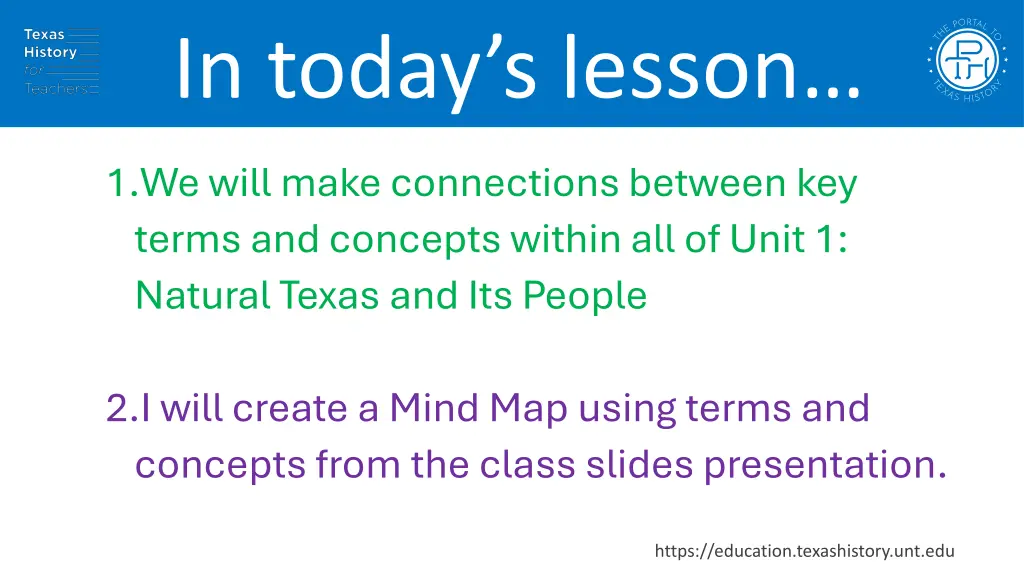 Texas History for Teachers

In today's lesson…

THE PORTAL TO TEXAS HISTORY

1.We will make connections between key terms and concepts within all of Unit 1: Natural Texas and Its People

2.I will create a Mind Map using terms and concepts from the class slides presentation.

https://education.texashistory.unt.edu